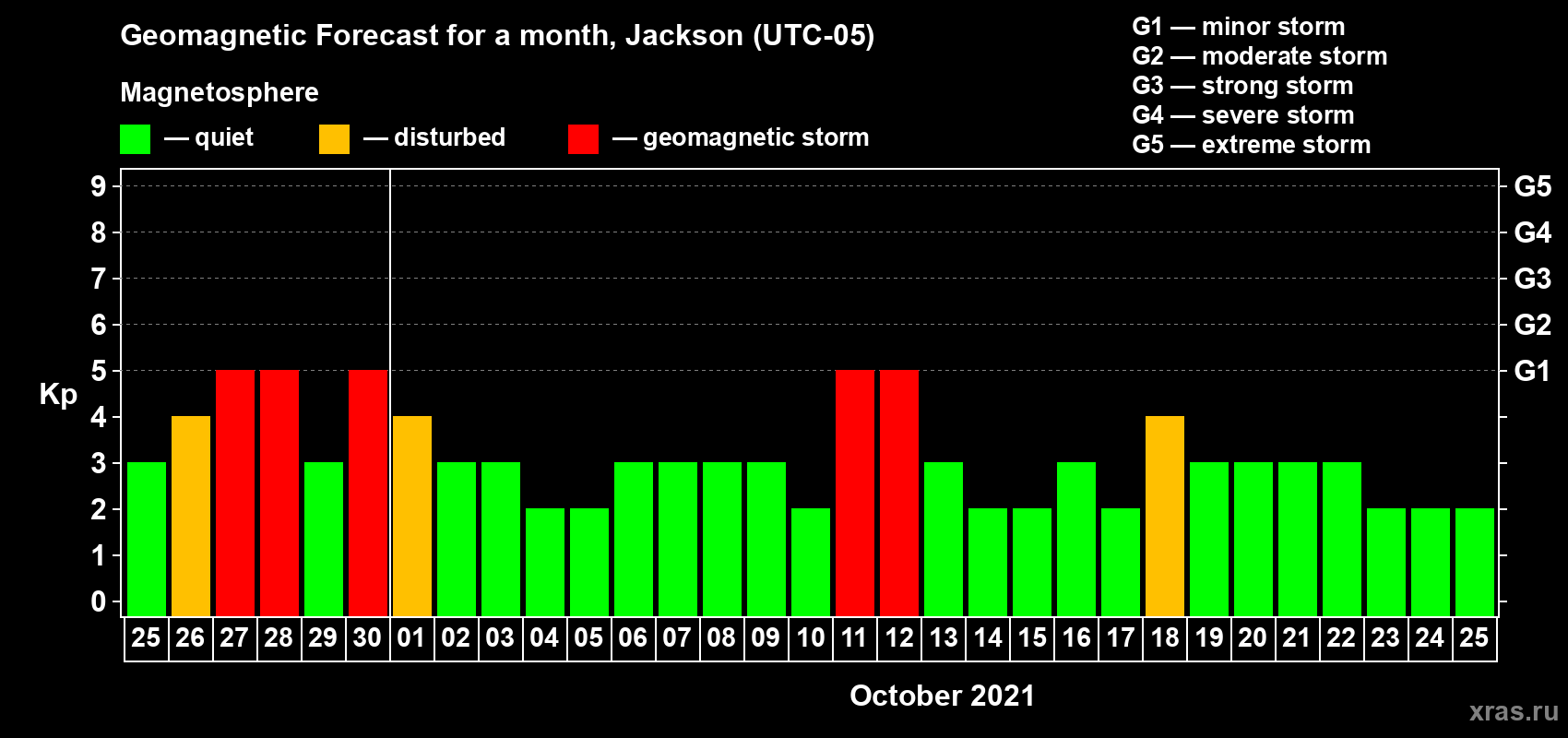 Geomagnetic Forecast for a month, Jackson (UTC-05)

Magnetosphere

— quiet — disturbed — geomagnetic storm

G1 — minor storm
G2 — moderate storm
G3 — strong storm
G4 — severe storm
G5 — extreme storm

Kp

9
8
7
6
5
4
3
2
1
0

G5
G4
G3
G2
G1

25 26 27 28 29 30 01 02 03 04 05 06 07 08 09 10 11 12 13 14 15 16 17 18 19 20 21 22 23 24 25

October 2021

xras.ru